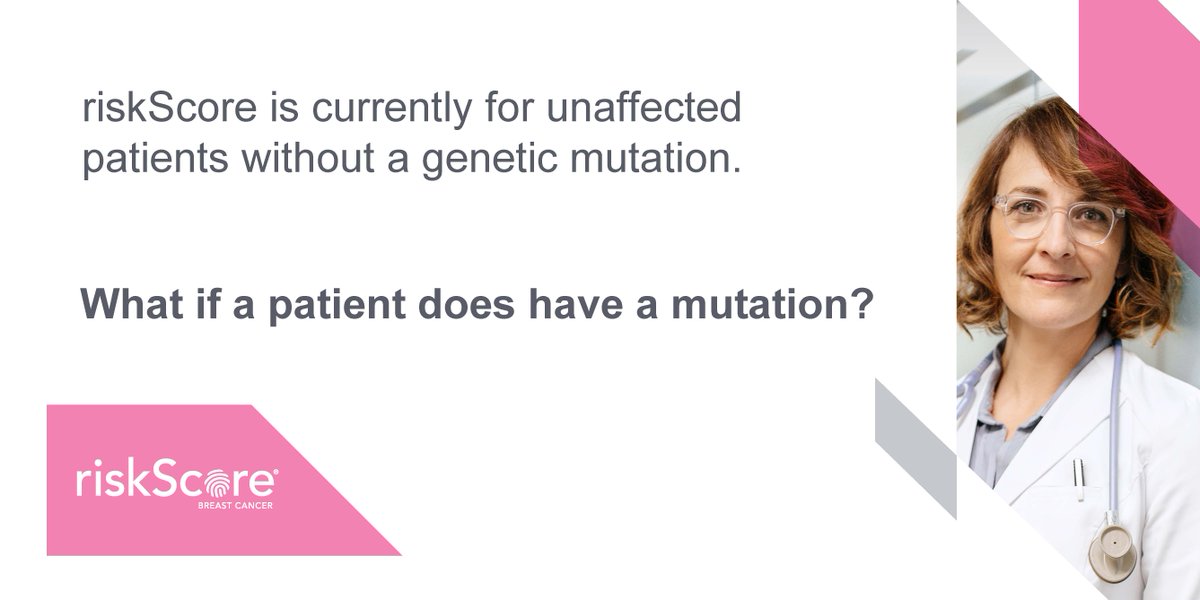 riskScore is currently for unaffected patients without a genetic mutation.

What if a patient does have a mutation?

riskScore®
BREAST CANCER